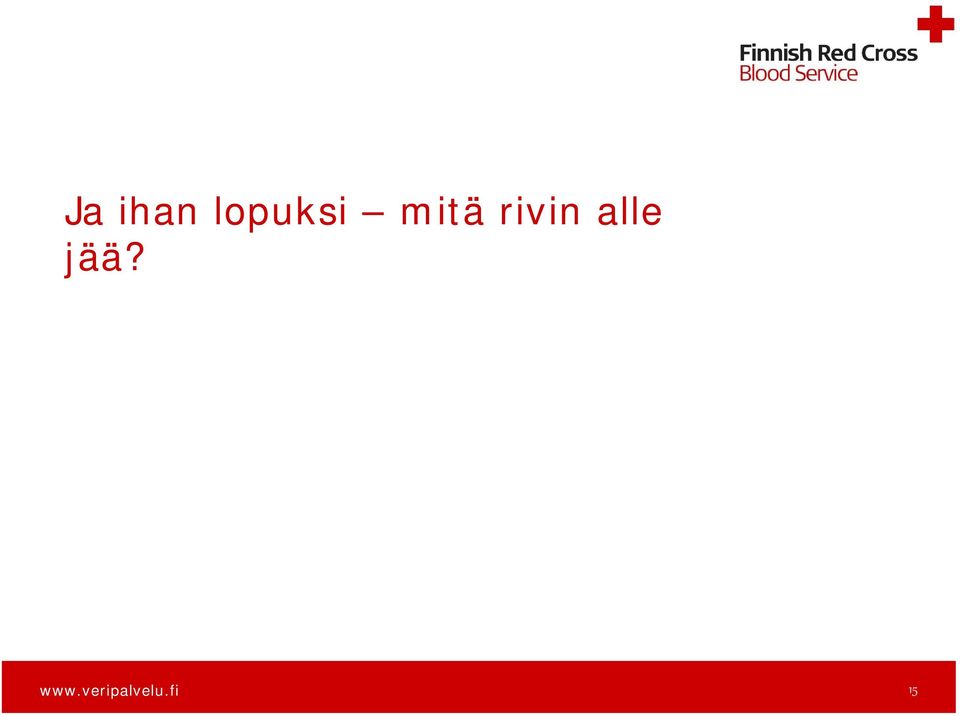 Finnish Red Cross
Blood Service

Ja ihan lopuksi – mitä rivin alle jää?

www.veripalvelu.fi

15